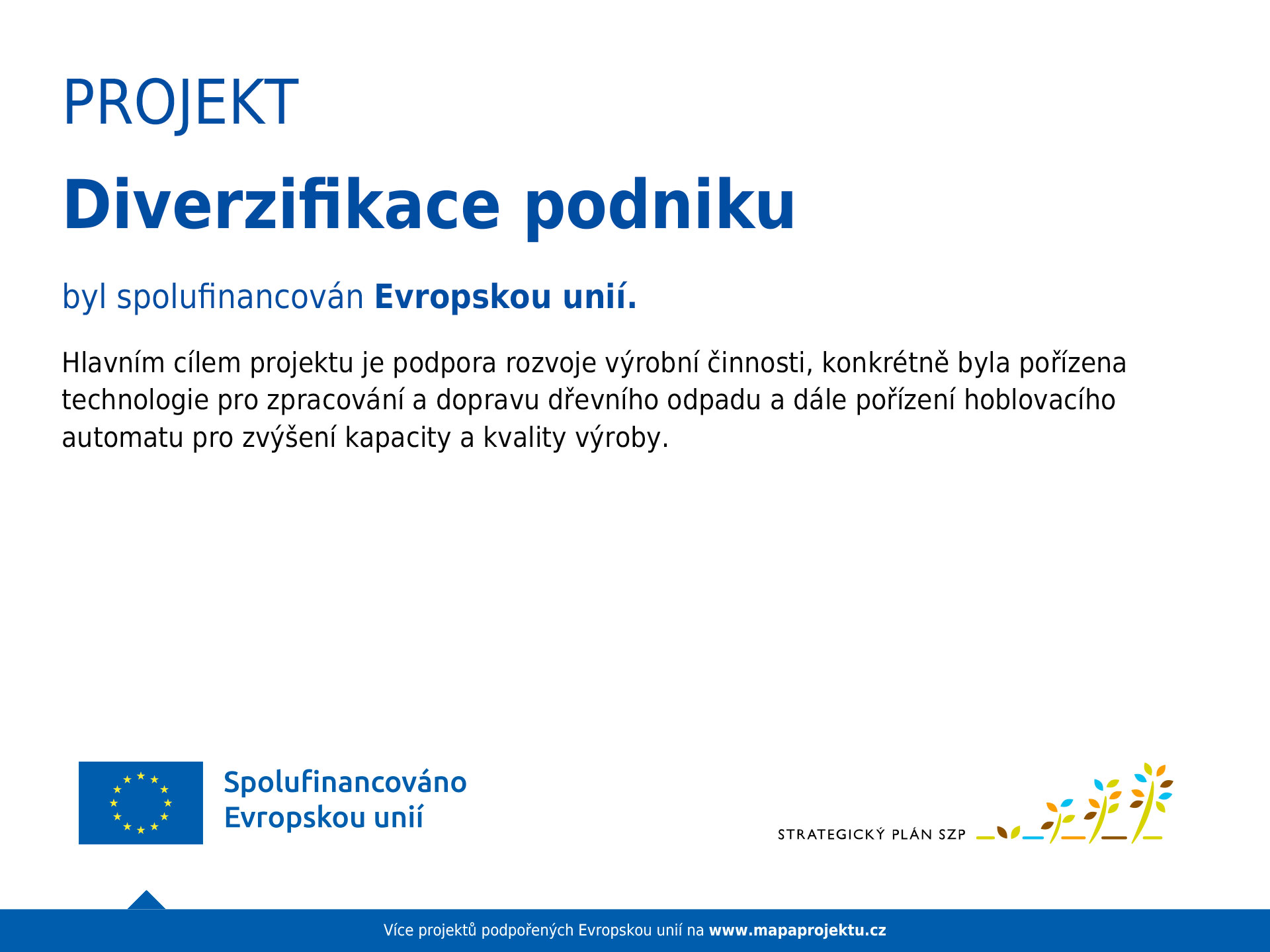 PROJEKT

Diverzifikace podniku

byl spolufinancován Evropskou unií.

Hlavním cílem projektu je podpora rozvoje výrobní činnosti, konkrétně byla pořízena technologie pro zpracování a dopravu dřevního odpadu a dále pořízení hoblovacího automatu pro zvýšení kapacity a kvality výroby.

Spolufinancováno Evropskou unií

STRATEGICKÝ PLÁN SZP

Více projektů podpořených Evropskou unií na www.mapaprojektu.cz